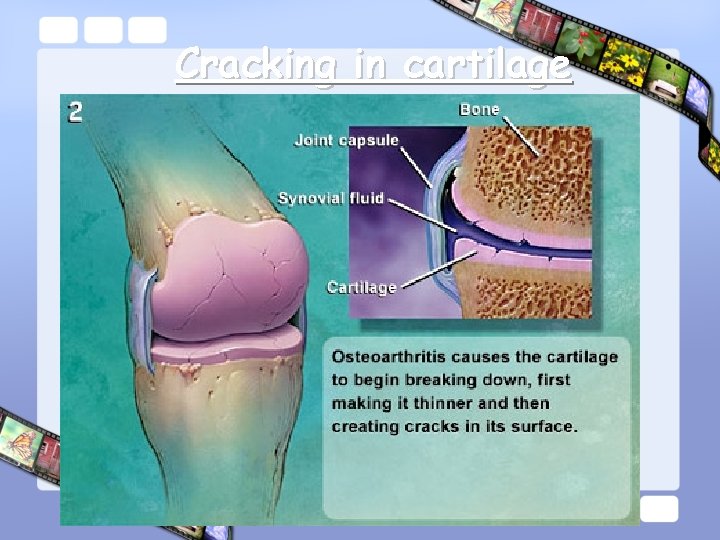 Cracking in cartilage

2

Bone

Joint capsule

Synovial fluid

Cartilage

Osteoarthritis causes the cartilage to begin breaking down, first making it thinner and then creating cracks in its surface.